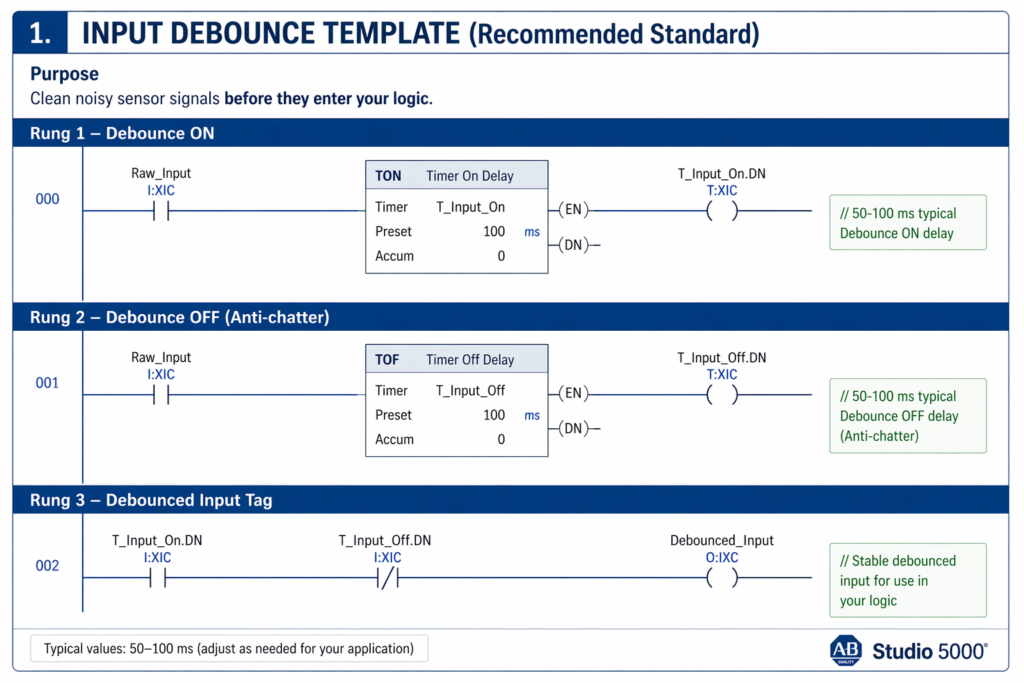 1. INPUT DEBOUNCE TEMPLATE (Recommended Standard)

Purpose
Clean noisy sensor signals before they enter your logic.

Rung 1 – Debounce ON

000

Raw_Input
I:XIC

TON Timer On Delay
Timer T_Input_On
Preset 100 ms
Accum 0

(EN)
(DN)

T_Input_On.DN
T:XIC

// 50-100 ms typical Debounce ON delay

Rung 2 – Debounce OFF (Anti-chatter)

001

Raw_Input
I:XIC

TOF Timer Off Delay
Timer T_Input_Off
Preset 100 ms
Accum 0

(EN)
(DN)

T_Input_Off.DN
T:XIC

// 50-100 ms typical Debounce OFF delay (Anti-chatter)

Rung 3 – Debounced Input Tag

002

T_Input_On.DN
I:XIC

T_Input_Off.DN
I:XIC

Debounced_Input
O:IXC

// Stable debounced input for use in your logic

Typical values: 50–100 ms (adjust as needed for your application)

AB QUALITY Studio 5000®